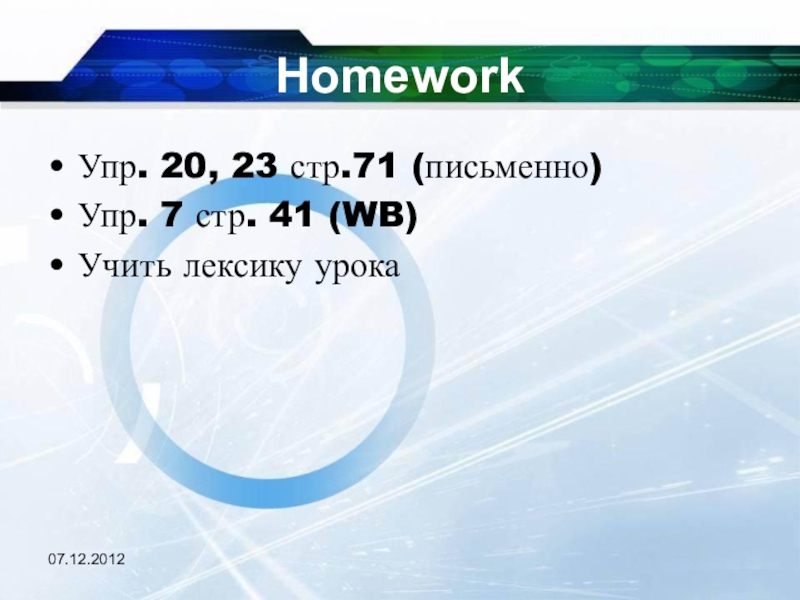 Homework

• Упр. 20, 23 стр.71 (письменно)
• Упр. 7 стр. 41 (WB)
• Учить лексику урока

07.12.2012